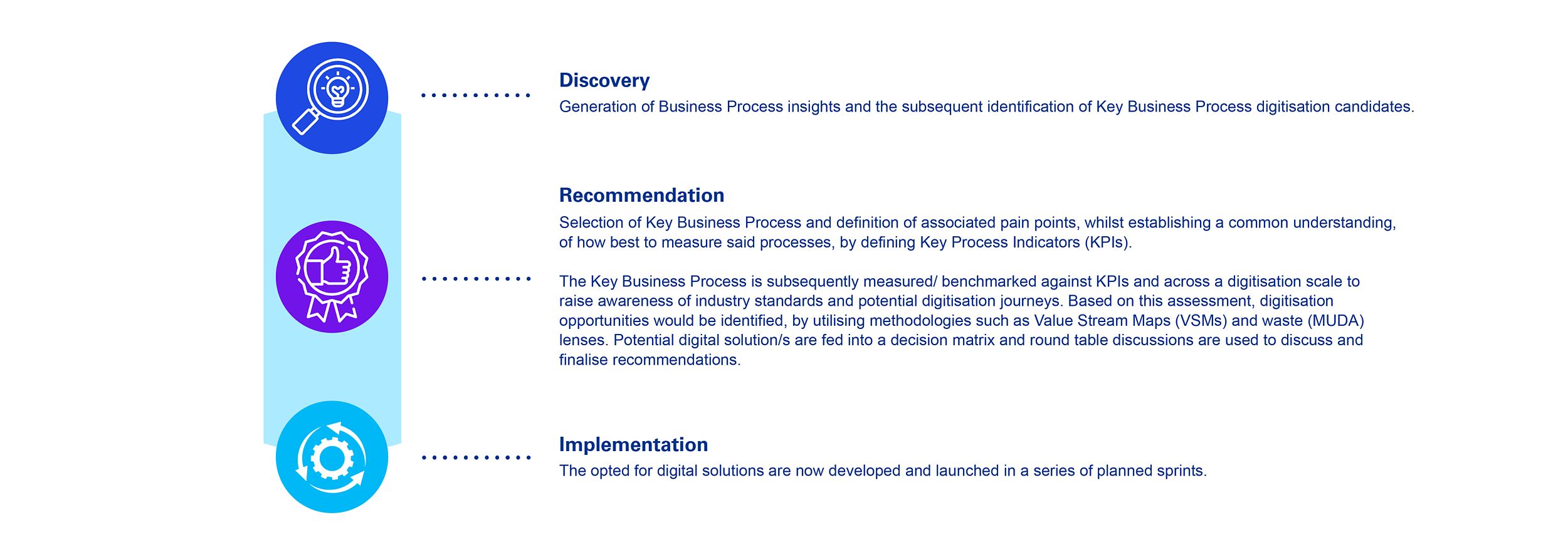 Discovery
Generation of Business Process insights and the subsequent identification of Key Business Process digitisation candidates.

Recommendation
Selection of Key Business Process and definition of associated pain points, whilst establishing a common understanding, of how best to measure said processes, by defining Key Process Indicators (KPIs).

The Key Business Process is subsequently measured/ benchmarked against KPIs and across a digitisation scale to raise awareness of industry standards and potential digitisation journeys. Based on this assessment, digitisation opportunities would be identified, by utilising methodologies such as Value Stream Maps (VSMs) and waste (MUDA) lenses. Potential digital solution/s are fed into a decision matrix and round table discussions are used to discuss and finalise recommendations.

Implementation
The opted for digital solutions are now developed and launched in a series of planned sprints.